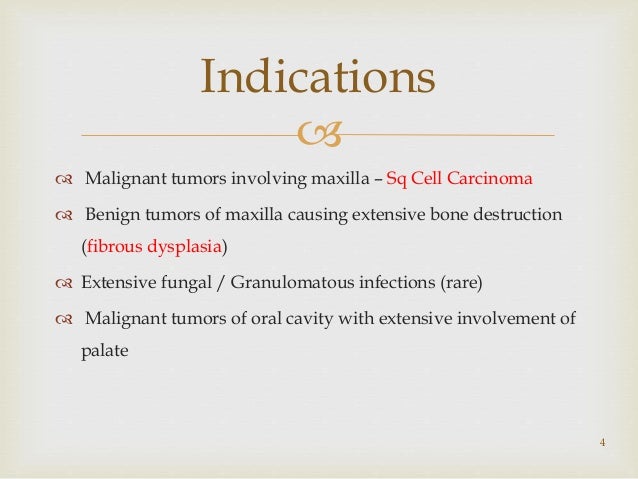 Indications

Malignant tumors involving maxilla – Sq Cell Carcinoma

Benign tumors of maxilla causing extensive bone destruction (fibrous dysplasia)

Extensive fungal / Granulomatous infections (rare)

Malignant tumors of oral cavity with extensive involvement of palate

4